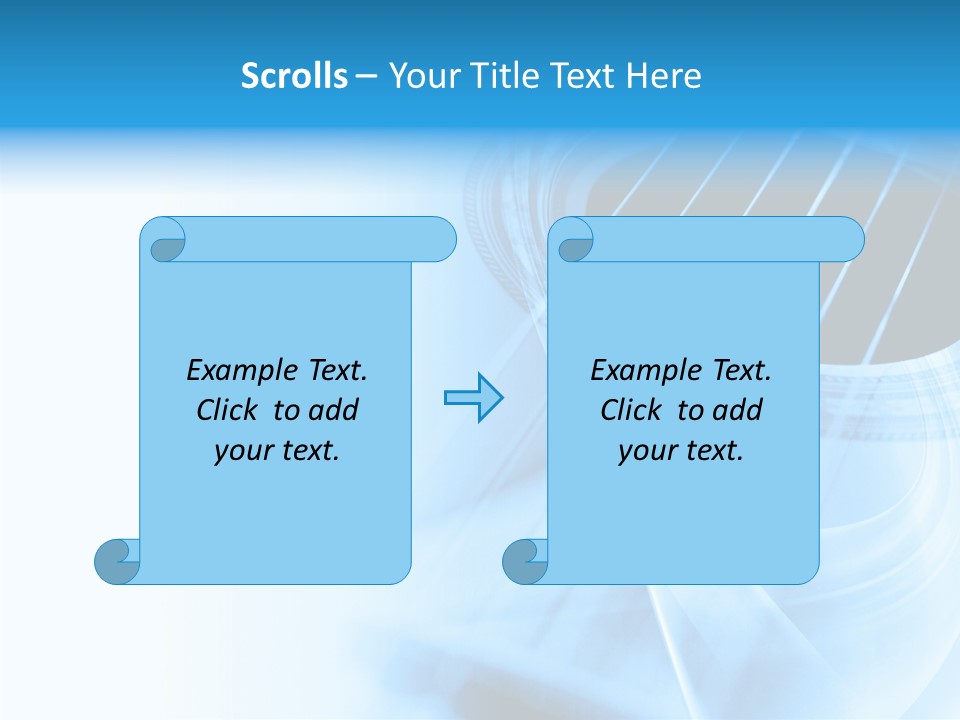 Scrolls – Your Title Text Here

Example Text. Click to add your text.

Example Text. Click to add your text.